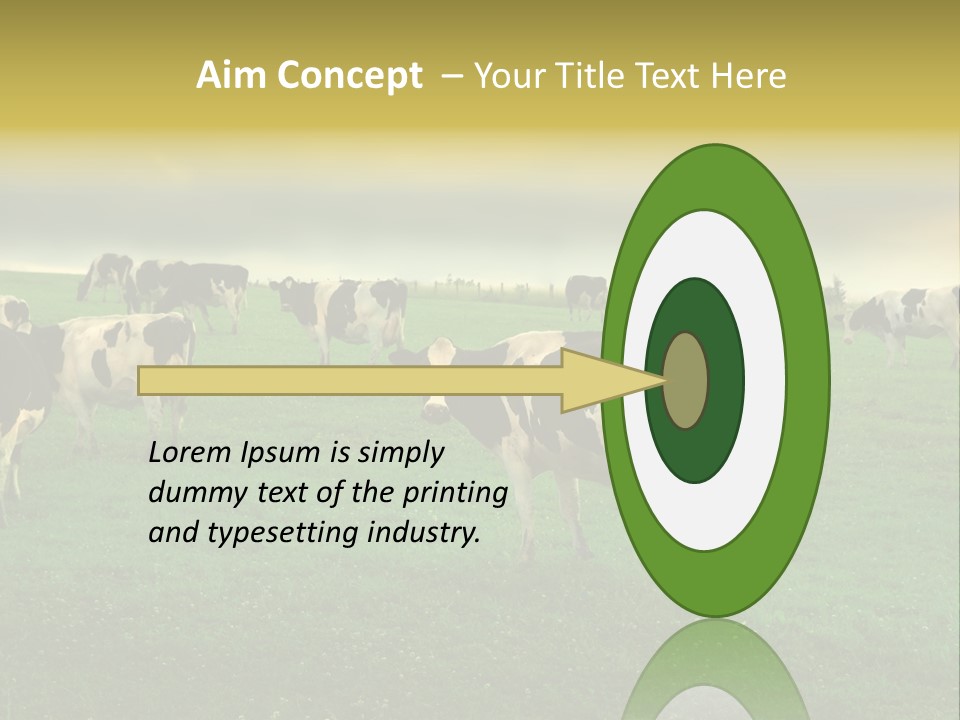 Aim Concept – Your Title Text Here

Lorem Ipsum is simply dummy text of the printing and typesetting industry.